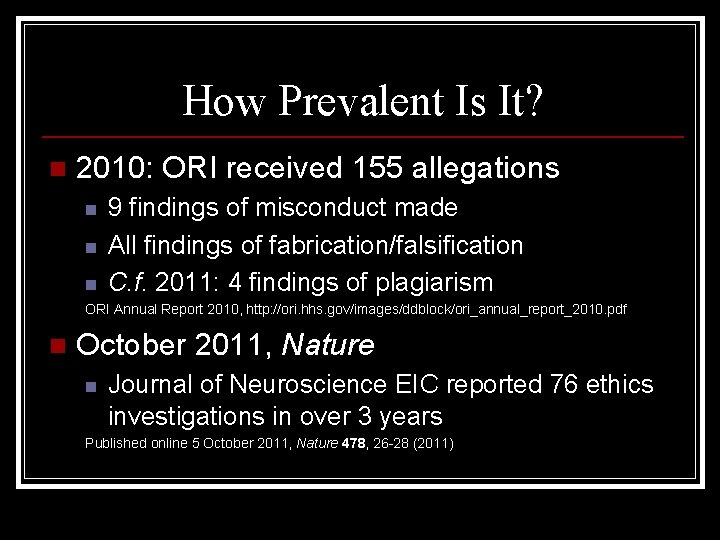 How Prevalent Is It?

2010: ORI received 155 allegations

9 findings of misconduct made

All findings of fabrication/falsification

C.f. 2011: 4 findings of plagiarism

ORI Annual Report 2010, http://ori.hhs.gov/images/ddblock/ori_annual_report_2010.pdf

October 2011, Nature

Journal of Neuroscience EIC reported 76 ethics investigations in over 3 years

Published online 5 October 2011, Nature 478, 26-28 (2011)